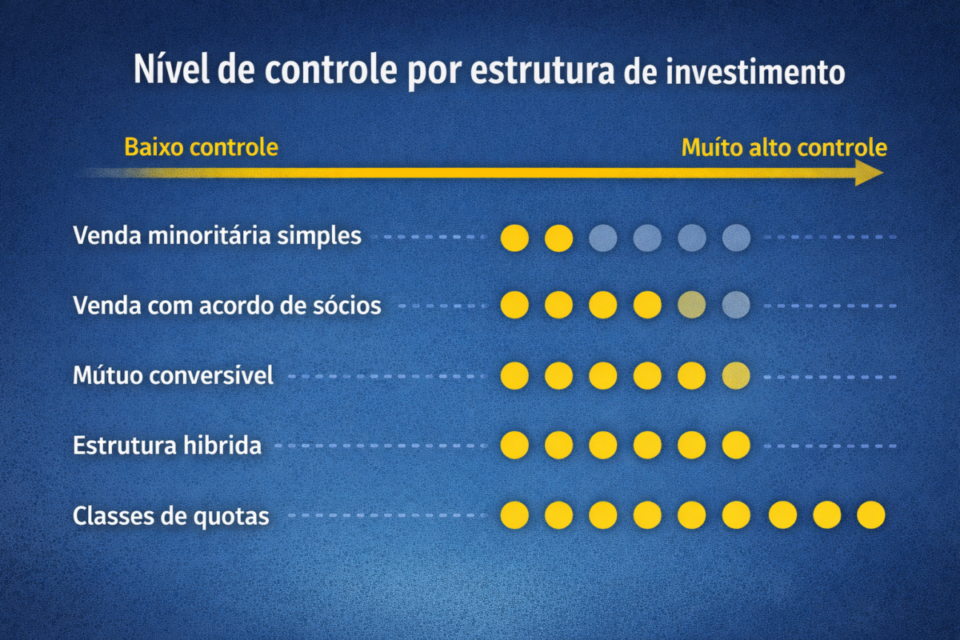 Nível de controle por estrutura de investimento

Baixo controle

Muíto alto controle

Venda minoritária simples

Venda com acordo de sócios

Mútuo conversível

Estrutura hibrida

Classes de quotas